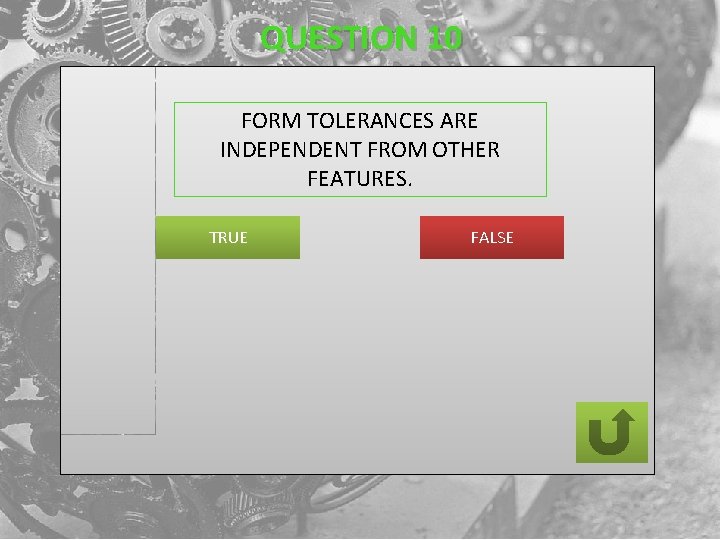 QUESTION 10

FORM TOLERANCES ARE INDEPENDENT FROM OTHER FEATURES.

TRUE

FALSE